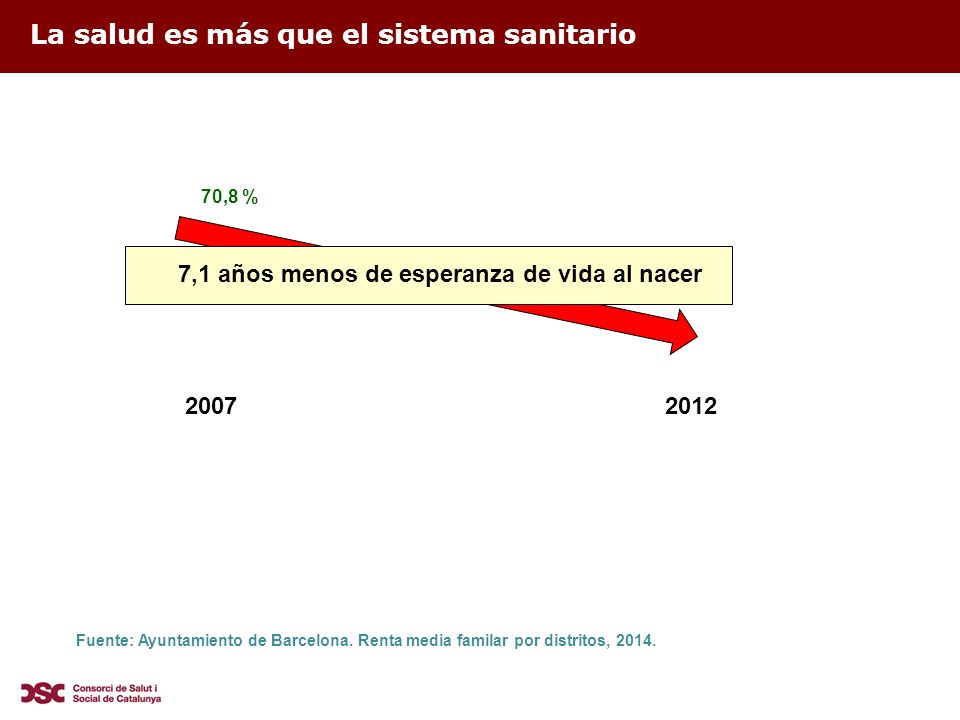 La salud es más que el sistema sanitario

70,8 %

7,1 años menos de esperanza de vida al nacer

2007

2012

Fuente: Ayuntamiento de Barcelona. Renta media familar por distritos, 2014.

CSC Consorci de Salut i Social de Catalunya